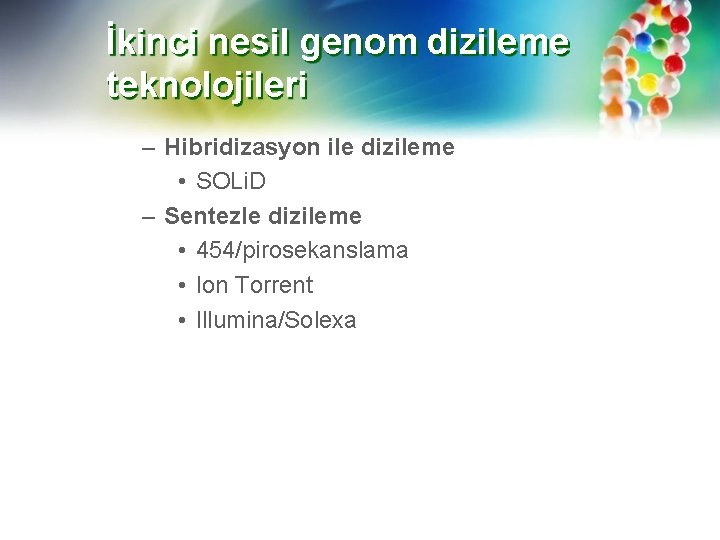 İkinci nesil genom dizileme teknolojileri

– Hibridizasyon ile dizileme
• SOLiD
– Sentezle dizileme
• 454/pirosekanslama
• Ion Torrent
• Illumina/Solexa